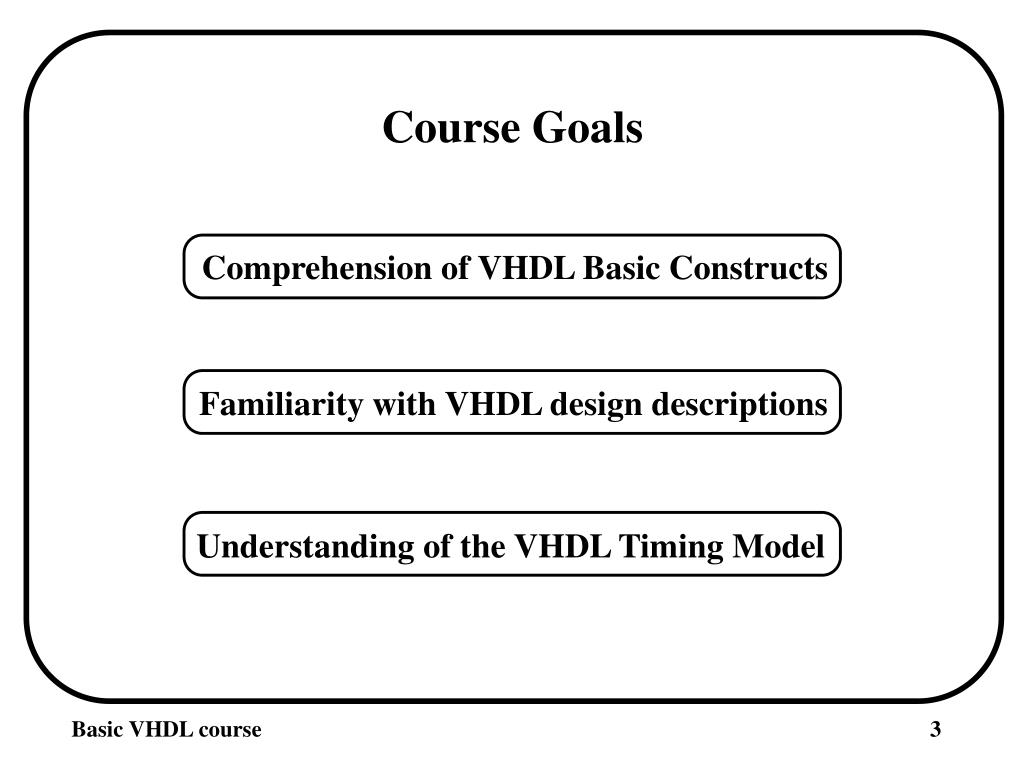 Course Goals

Comprehension of VHDL Basic Constructs

Familiarity with VHDL design descriptions

Understanding of the VHDL Timing Model

Basic VHDL course

3